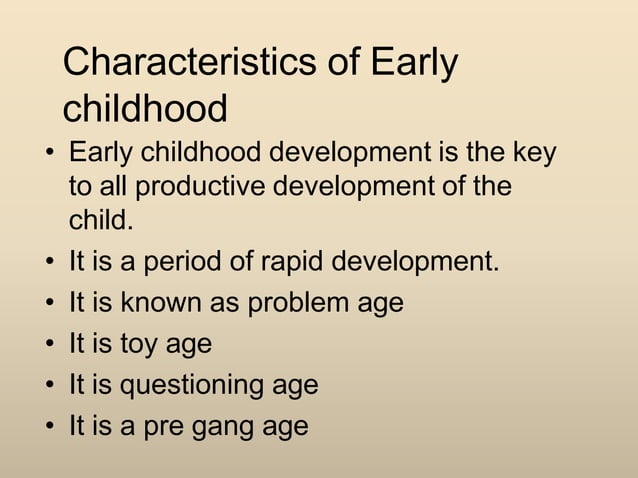 Characteristics of Early childhood

• Early childhood development is the key to all productive development of the child.
• It is a period of rapid development.
• It is known as problem age
• It is toy age
• It is questioning age
• It is a pre gang age